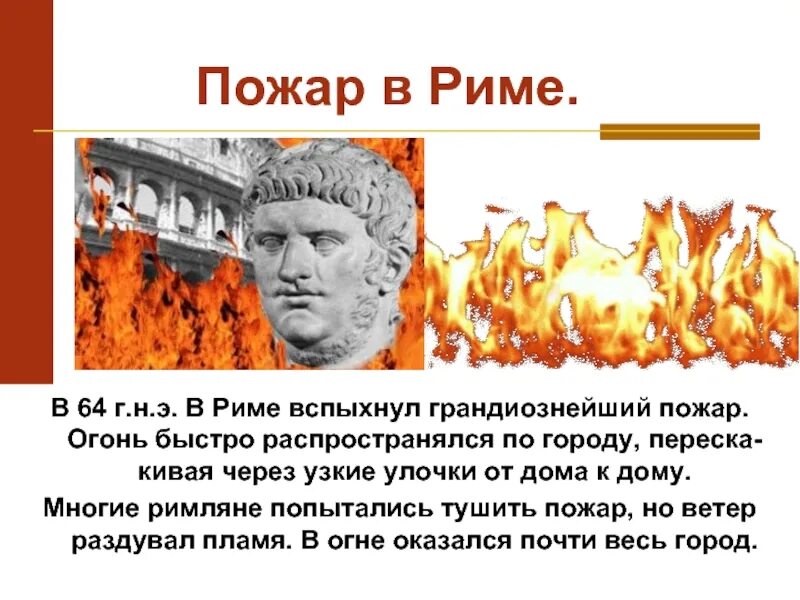 Пожар в Риме.

В 64 г.н.э. В Риме вспыхнул грандиознейший пожар. Огонь быстро распространялся по городу, перескакивая через узкие улочки от дома к дому.

Многие римляне попытались тушить пожар, но ветер раздувал пламя. В огне оказался почти весь город.